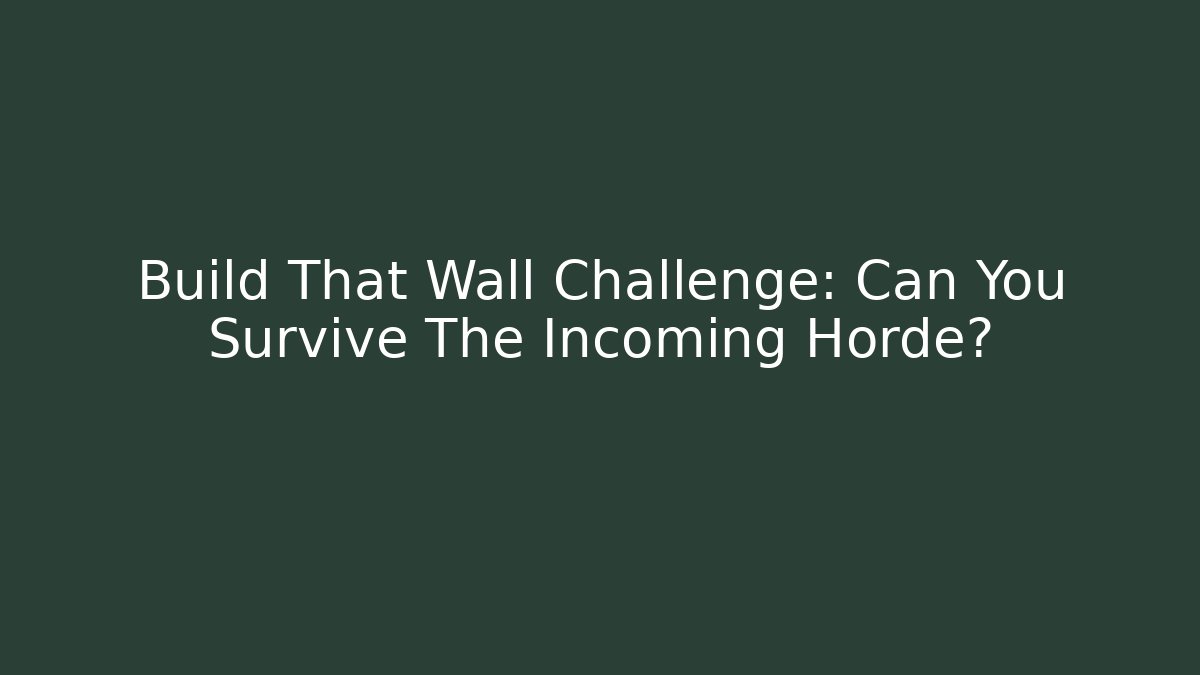 Build That Wall Challenge: Can You Survive The Incoming Horde?